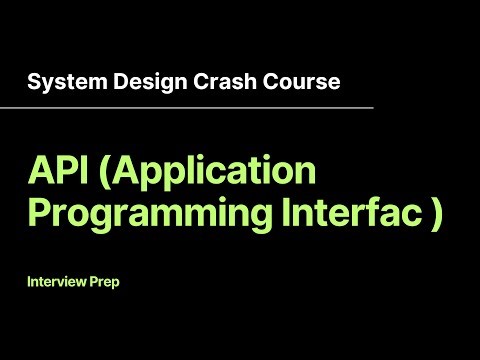 System Design Crash Course

API (Application Programming Interfac )

Interview Prep